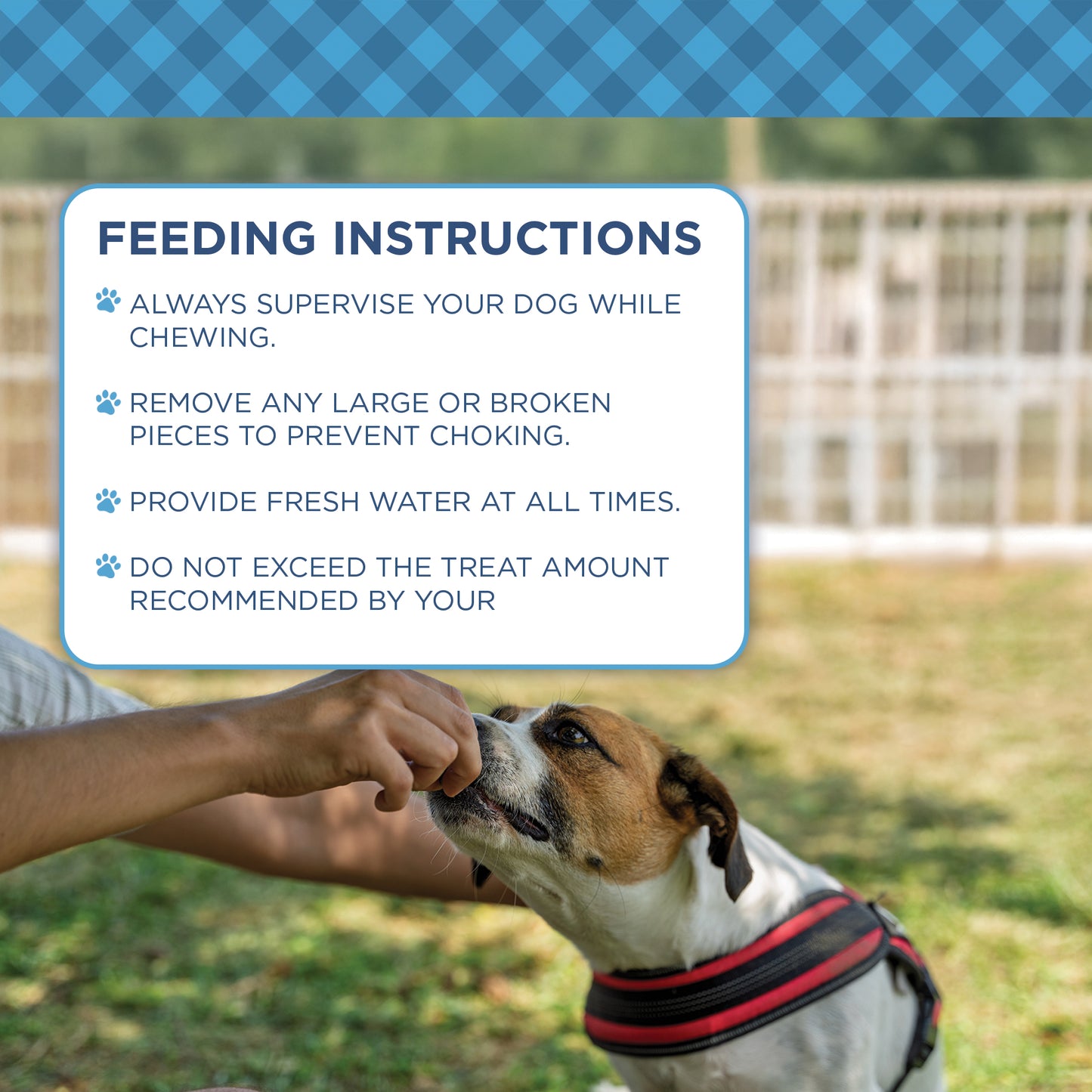 FEEDING INSTRUCTIONS

ALWAYS SUPERVISE YOUR DOG WHILE CHEWING.

REMOVE ANY LARGE OR BROKEN PIECES TO PREVENT CHOKING.

PROVIDE FRESH WATER AT ALL TIMES.

DO NOT EXCEED THE TREAT AMOUNT RECOMMENDED BY YOUR